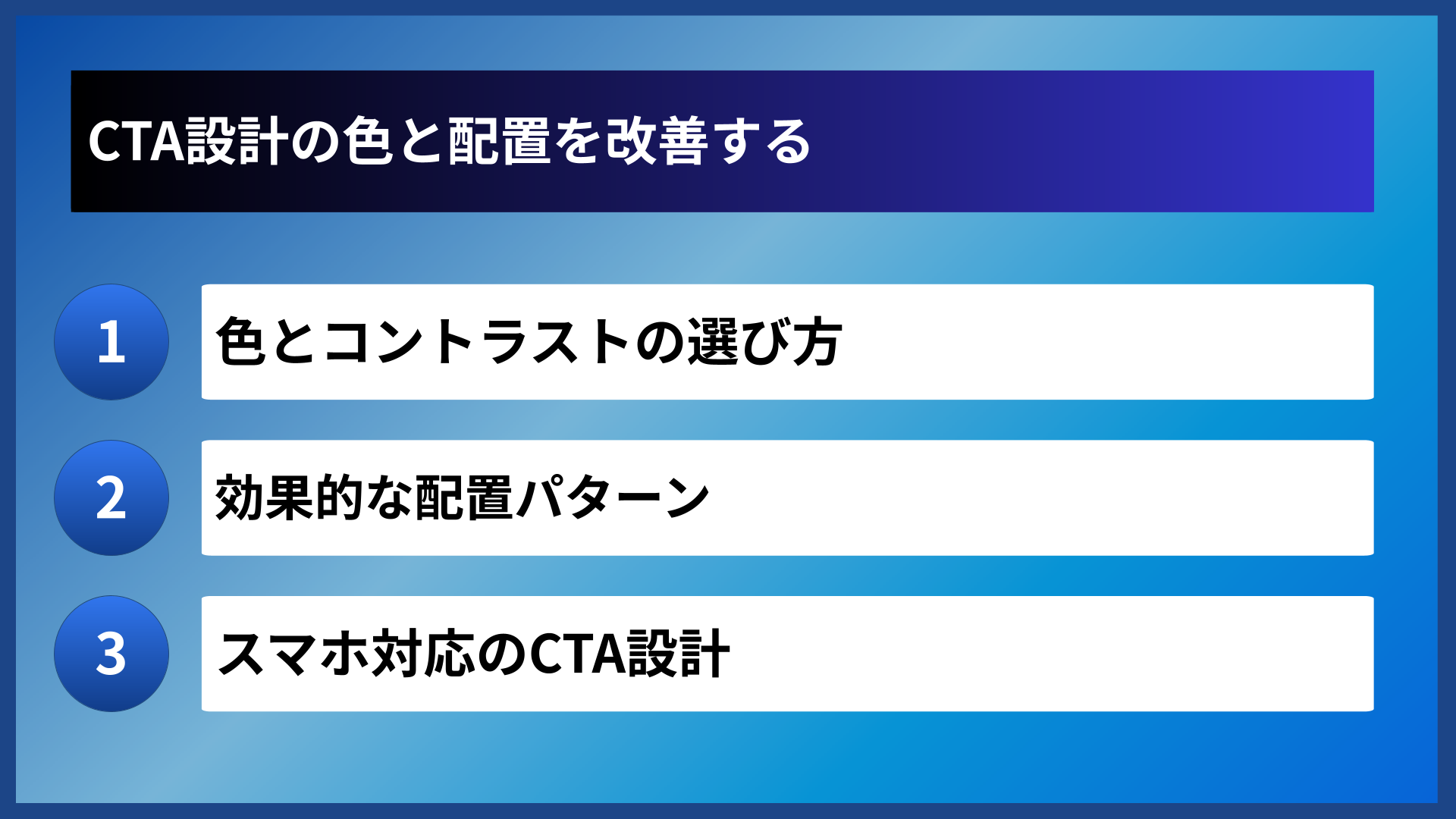 CTA設計の色と配置を改善する

1 色とコントラストの選び方

2 効果的な配置パターン

3 スマホ対応のCTA設計